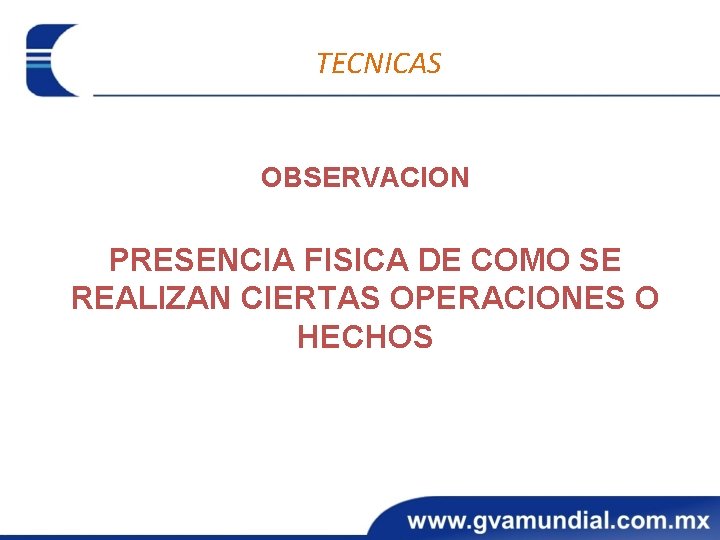 TECNICAS

OBSERVACION

PRESENCIA FISICA DE COMO SE REALIZAN CIERTAS OPERACIONES O HECHOS

www.gvamundial.com.mx